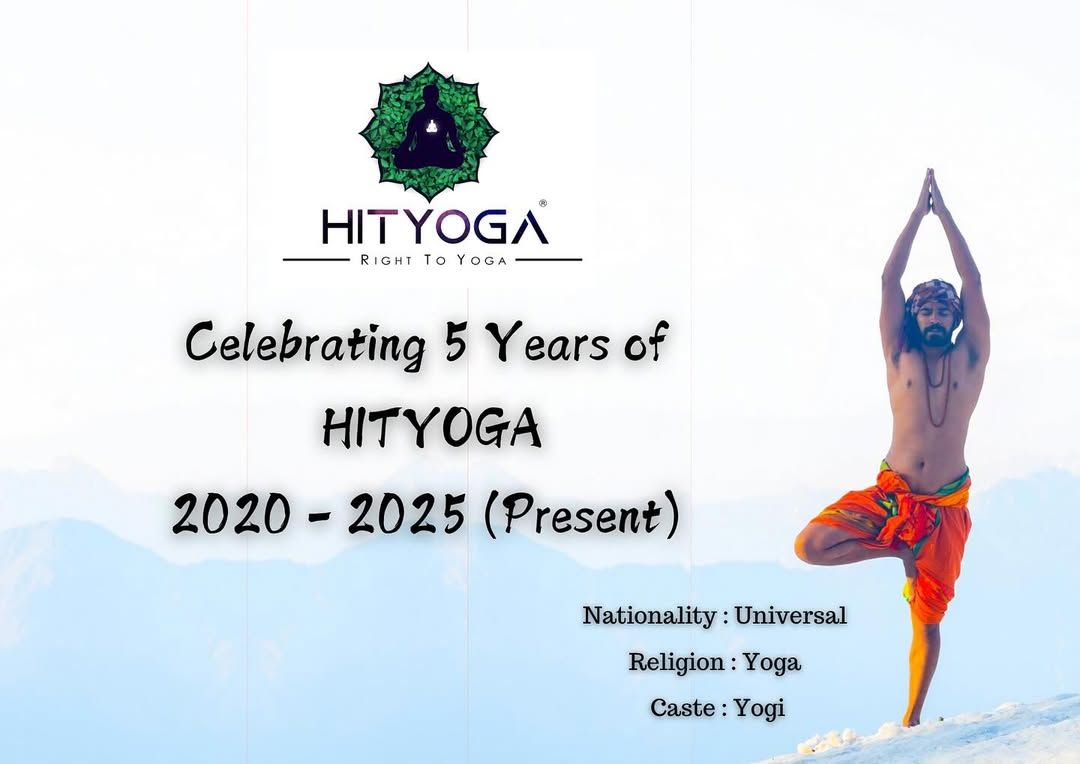 HITYOGA®
RIGHT TO YOGA

Celebrating 5 Years of
HITYOGA
2020 - 2025 (Present)

Nationality : Universal
Religion : Yoga
Caste : Yogi